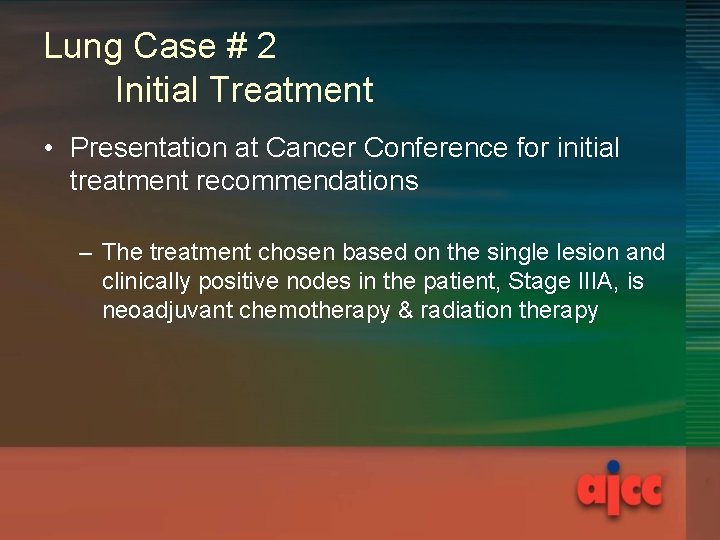 Lung Case # 2
Initial Treatment

• Presentation at Cancer Conference for initial treatment recommendations

– The treatment chosen based on the single lesion and clinically positive nodes in the patient, Stage IIIA, is neoadjuvant chemotherapy & radiation therapy

ajcc